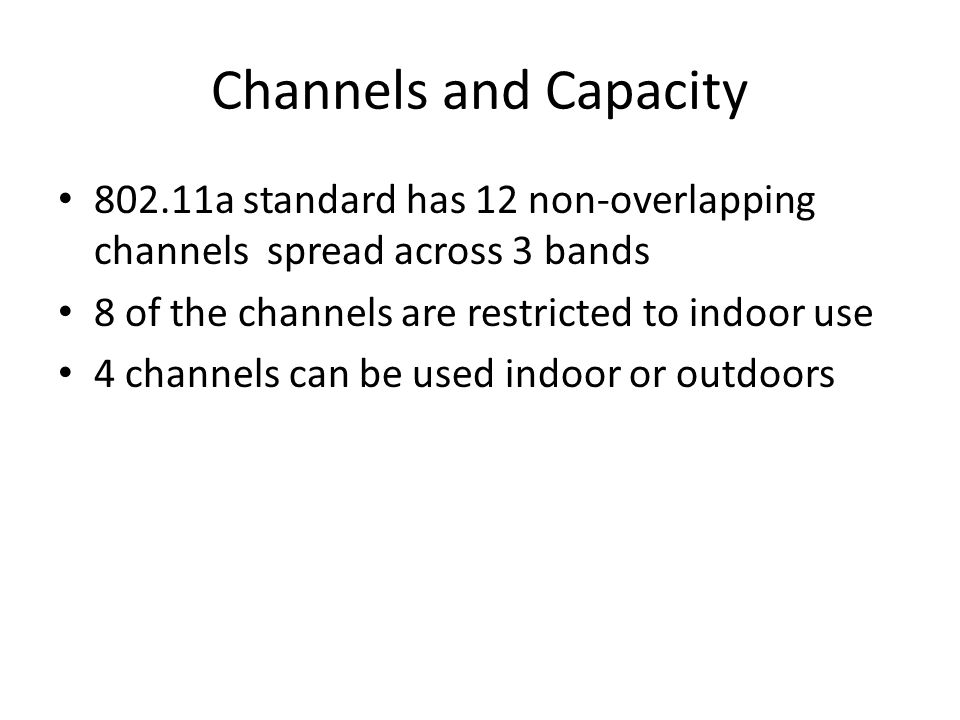 Channels and Capacity

• 802.11a standard has 12 non-overlapping channels spread across 3 bands
• 8 of the channels are restricted to indoor use
• 4 channels can be used indoor or outdoors